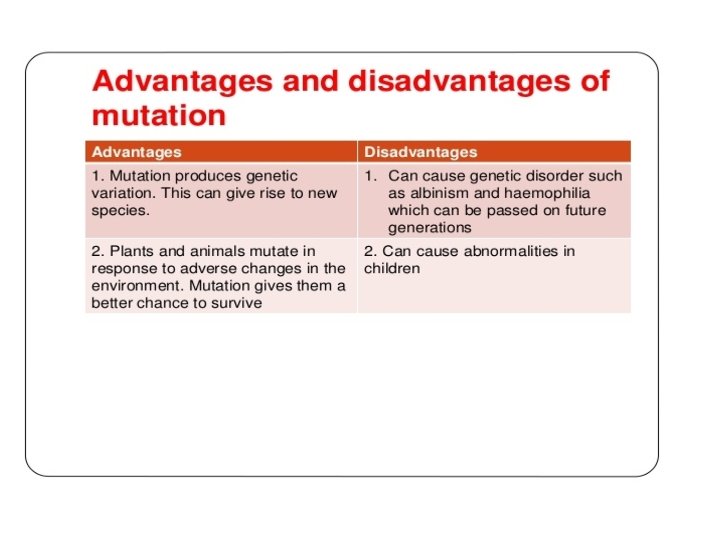 Advantages and disadvantages of mutation

| Advantages | Disadvantages |
|---|---|
| 1. Mutation produces genetic variation. This can give rise to new species. | 1. Can cause genetic disorder such as albinism and haemophilia which can be passed on future generations |
| 2. Plants and animals mutate in response to adverse changes in the environment. Mutation gives them a better chance to survive | 2. Can cause abnormalities in children |